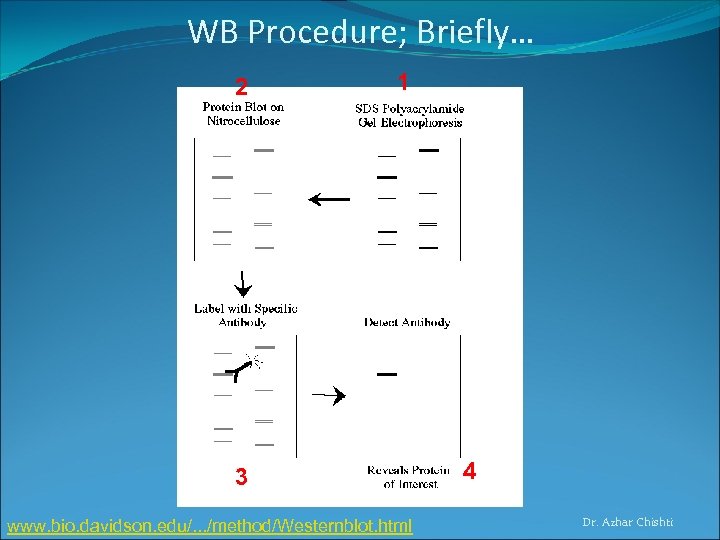 WB Procedure; Briefly…

2

Protein Blot on Nitrocellulose

1

SDS Polyacrylamide Gel Electrophoresis

Label with Specific Antibody

Detect Antibody

3

Reveals Protein of Interest

4

www.bio.davidson.edu/.../method/Westernblot.html

Dr. Azhar Chishti